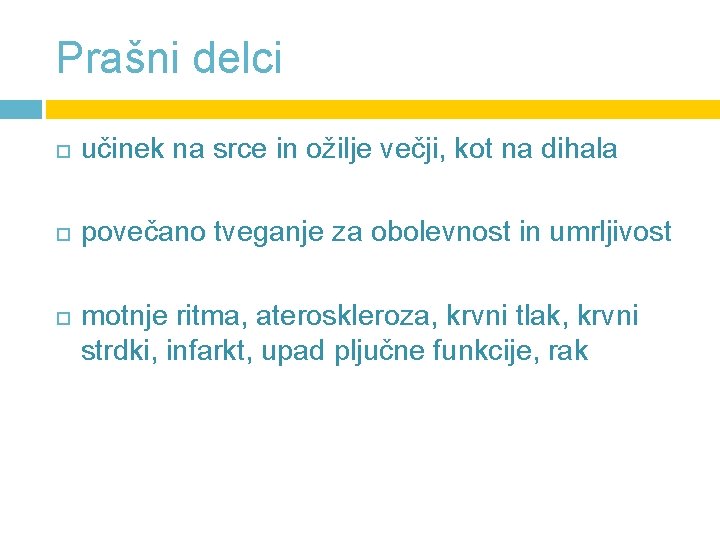 Prašni delci

učinek na srce in ožilje večji, kot na dihala

povečano tveganje za obolevnost in umrljivost

motnje ritma, ateroskleroza, krvni tlak, krvni strdki, infarkt, upad pljučne funkcije, rak